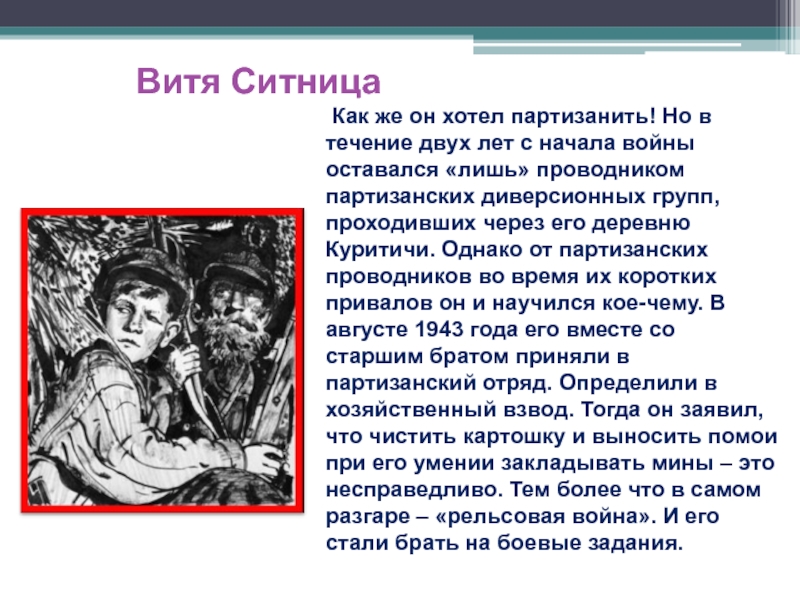 Витя Ситница

Как же он хотел партизанить! Но в течение двух лет с начала войны оставался «лишь» проводником партизанских диверсионных групп, проходивших через его деревню Куритичи. Однако от партизанских проводников во время их коротких привалов он и научился кое-чему. В августе 1943 года его вместе со старшим братом приняли в партизанский отряд. Определили в хозяйственный взвод. Тогда он заявил, что чистить картошку и выносить помои при его умении закладывать мины – это несправедливо. Тем более что в самом разгаре – «рельсовая война». И его стали брать на боевые задания.